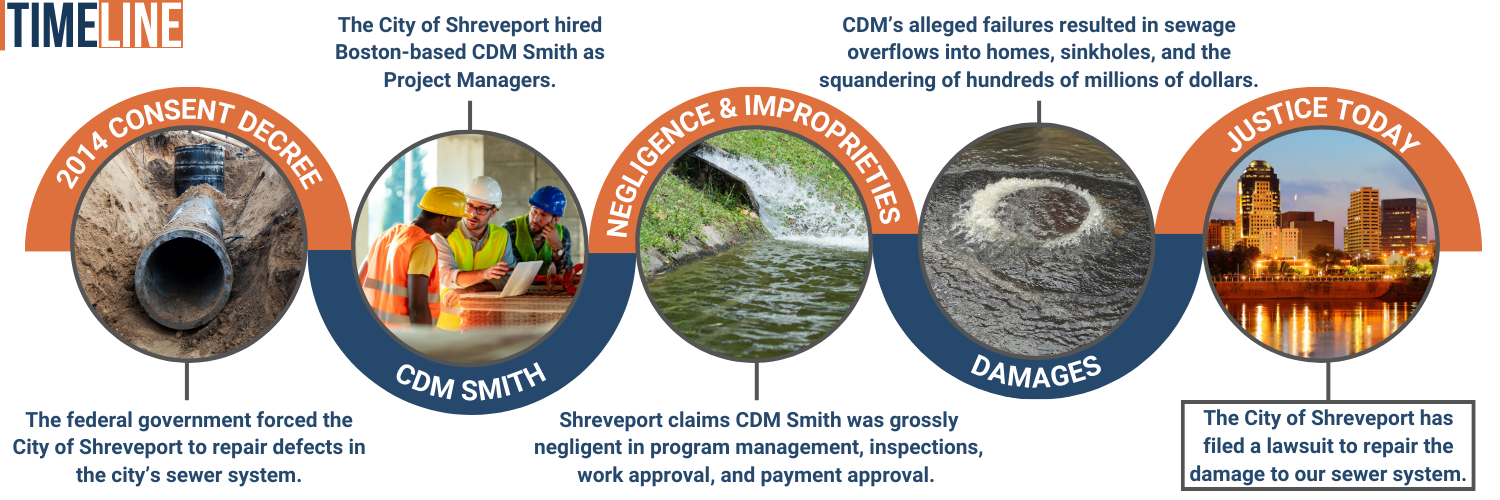 TIMELINE

2014 CONSENT DECREE

The federal government forced the City of Shreveport to repair defects in the city's sewer system.

The City of Shreveport hired Boston-based CDM Smith as Project Managers.

CDM SMITH

NEGLIGENCE & IMPROPRIETIES

Shreveport claims CDM Smith was grossly negligent in program management, inspections, work approval, and payment approval.

CDM's alleged failures resulted in sewage overflows into homes, sinkholes, and the squandering of hundreds of millions of dollars.

DAMAGES

JUSTICE TODAY

The City of Shreveport has filed a lawsuit to repair the damage to our sewer system.